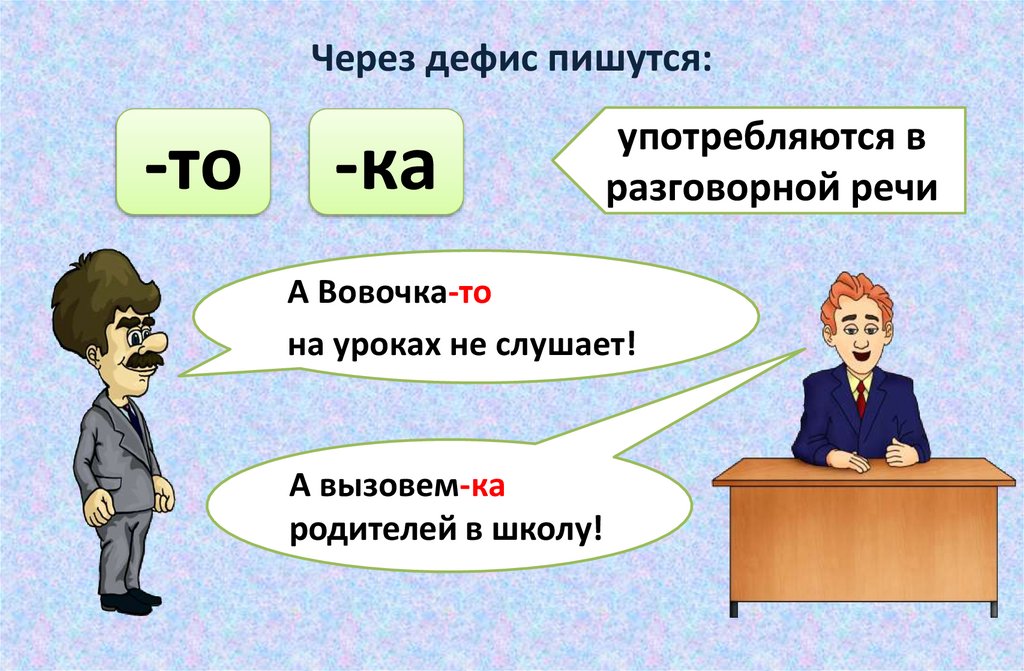 Через дефис пишутся:

-то

-ка

употребляются в разговорной речи

А Вовочка-то на уроках не слушает!

А вызовем-ка родителей в школу!